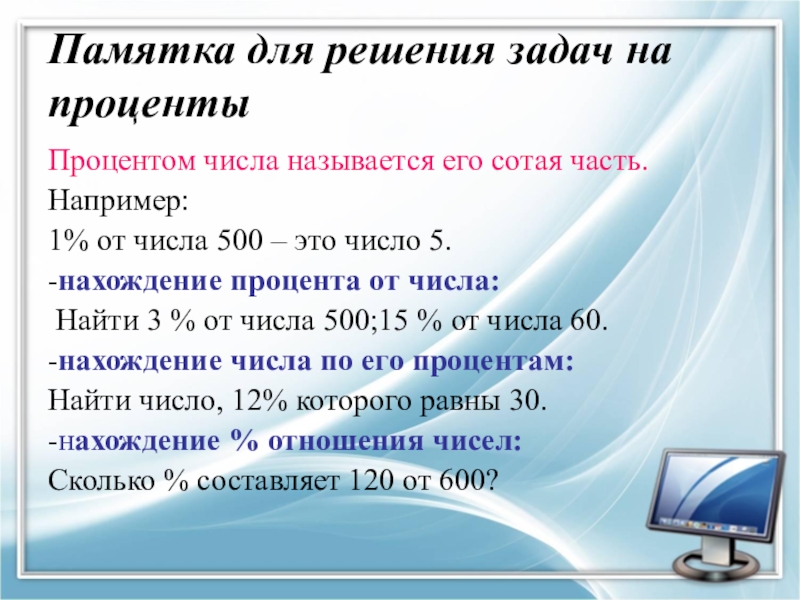 Памятка для решения задач на проценты

Процентом числа называется его сотая часть.

Например:

1% от числа 500 – это число 5.

-нахождение процента от числа:

Найти 3 % от числа 500;15 % от числа 60.

-нахождение числа по его процентам:

Найти число, 12% которого равны 30.

-нахождение % отношения чисел:

Сколько % составляет 120 от 600?